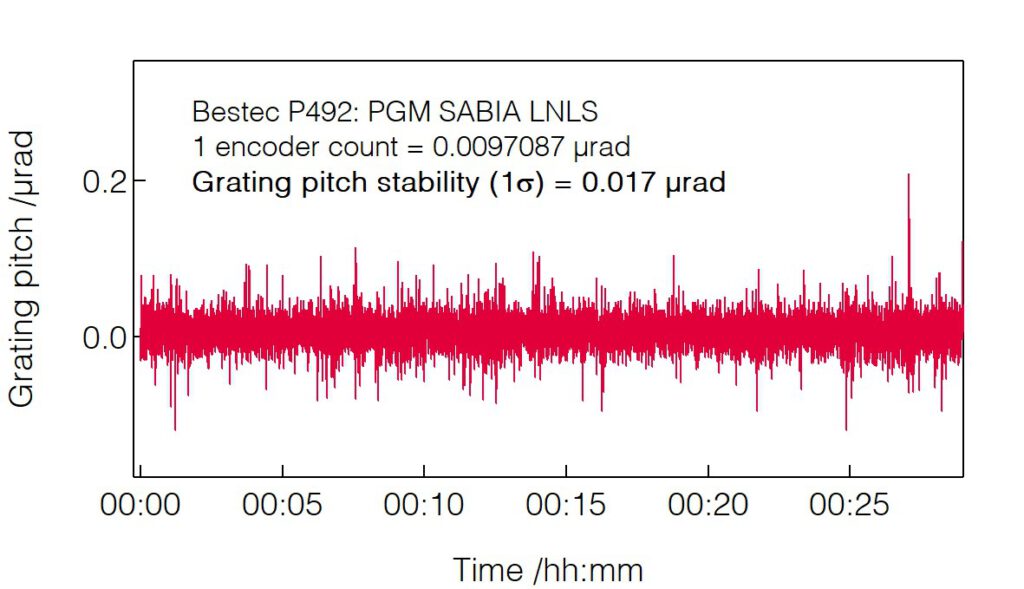 Bestec P492: PGM SABIA LNLS
1 encoder count = 0.0097087 μrad
Grating pitch stability (1σ) = 0.017 μrad

Grating pitch /μrad

0.2
0.0

00:00 00:05 00:10 00:15 00:20 00:25

Time /hh:mm